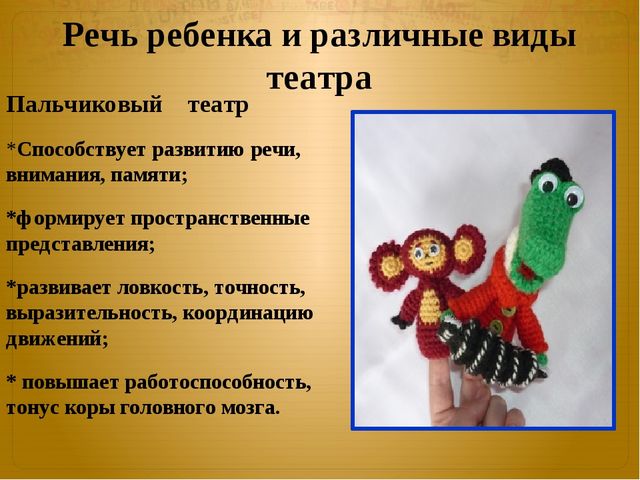 Речь ребенка и различные виды театра

Пальчиковый театр

*Способствует развитию речи, внимания, памяти;

*формирует пространственные представления;

*развивает ловкость, точность, выразительность, координацию движений;

* повышает работоспособность, тонус коры головного мозга.